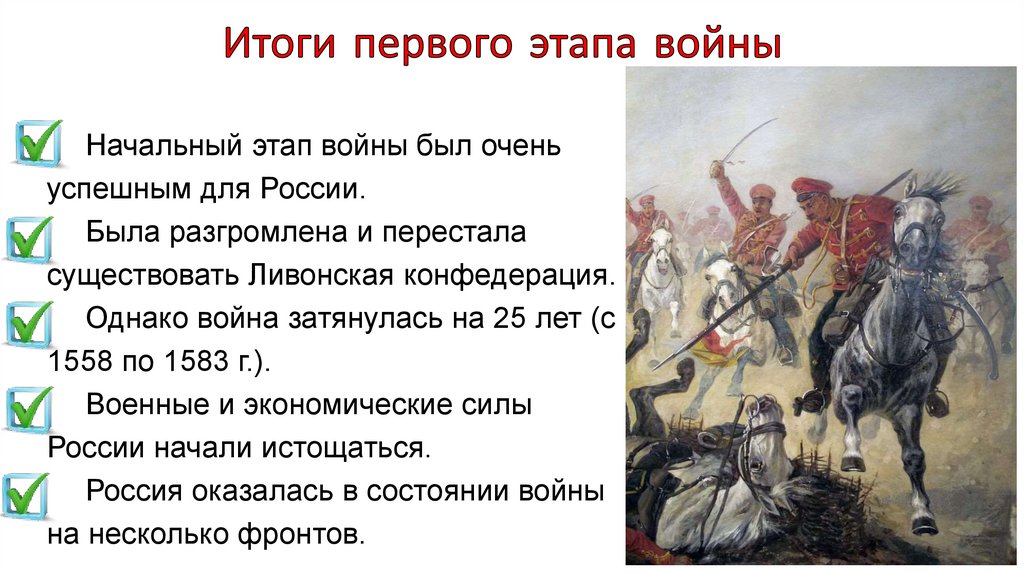 Итоги первого этапа войны

Начальный этап войны был очень успешным для России.

Была разгромлена и перестала существовать Ливонская конфедерация.

Однако война затянулась на 25 лет (с 1558 по 1583 г.).

Военные и экономические силы России начали истощаться.

Россия оказалась в состоянии войны на несколько фронтов.